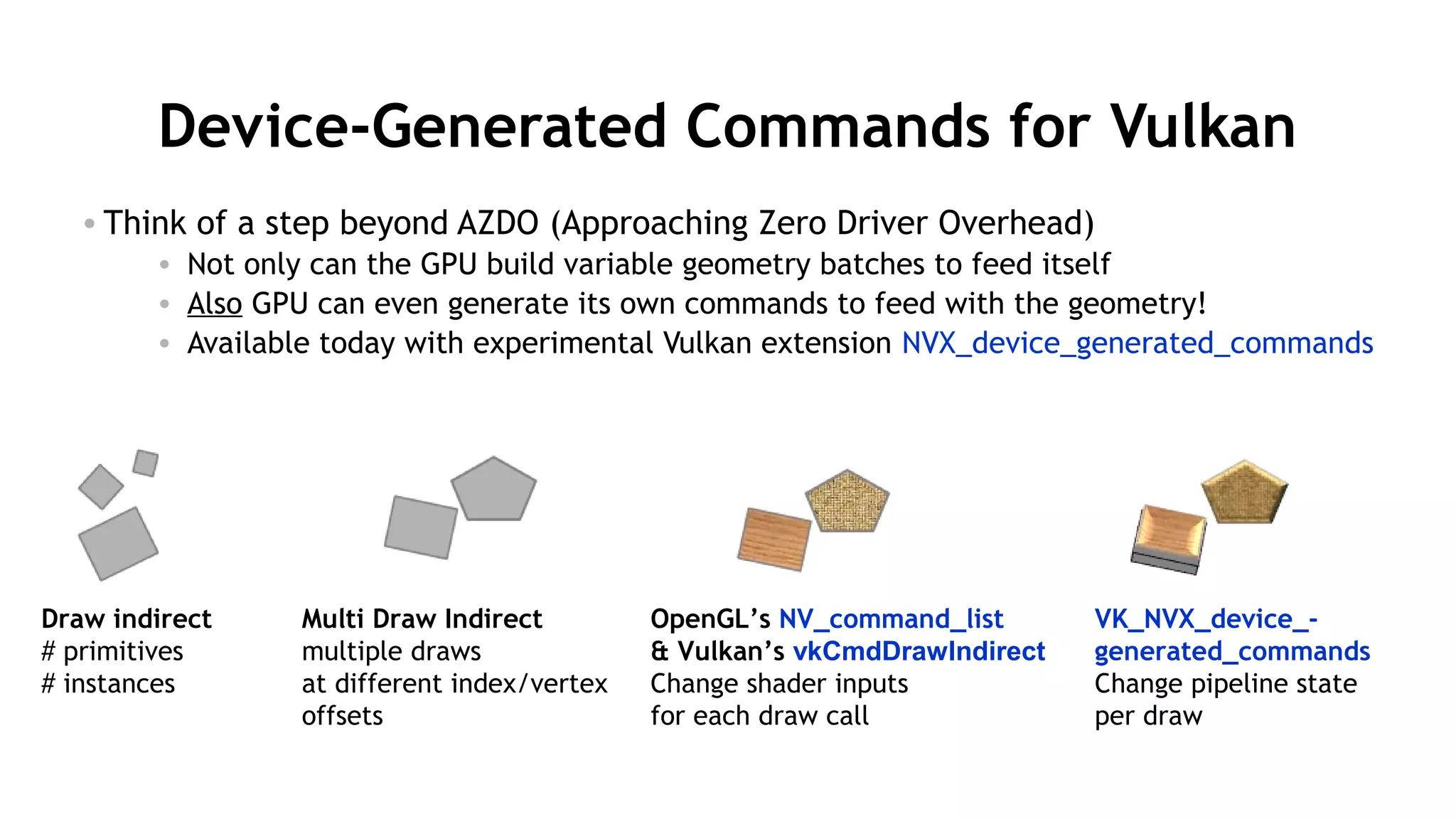 Device-Generated Commands for Vulkan

• Think of a step beyond AZDO (Approaching Zero Driver Overhead)
  • Not only can the GPU build variable geometry batches to feed itself
  • Also GPU can even generate its own commands to feed with the geometry!
  • Available today with experimental Vulkan extension NVX_device_generated_commands

Draw indirect
# primitives
# instances

Multi Draw Indirect
multiple draws
at different index/vertex offsets

OpenGL's NV_command_list
& Vulkan's vkCmdDrawIndirect
Change shader inputs for each draw call

VK_NVX_device_-generated_commands
Change pipeline state per draw